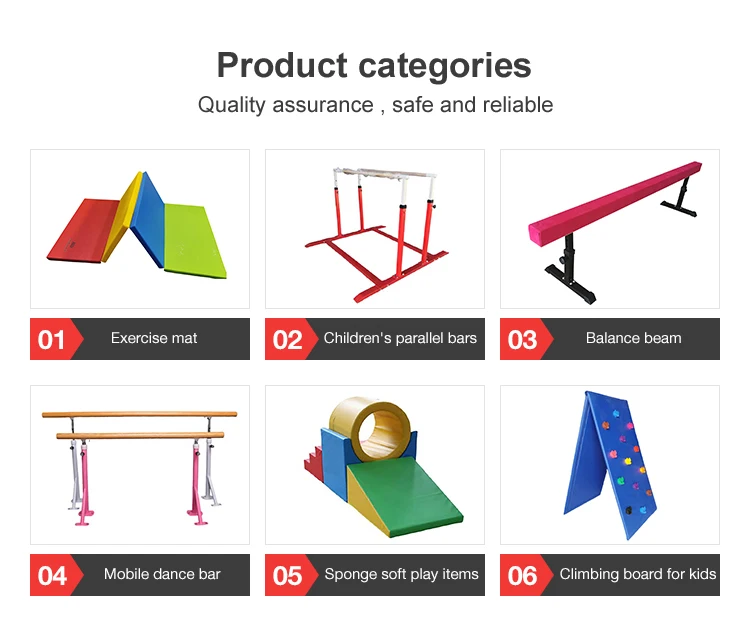 Product categories

Quality assurance , safe and reliable

01 Exercise mat

02 Children's parallel bars

03 Balance beam

04 Mobile dance bar

05 Sponge soft play items

06 Climbing board for kids